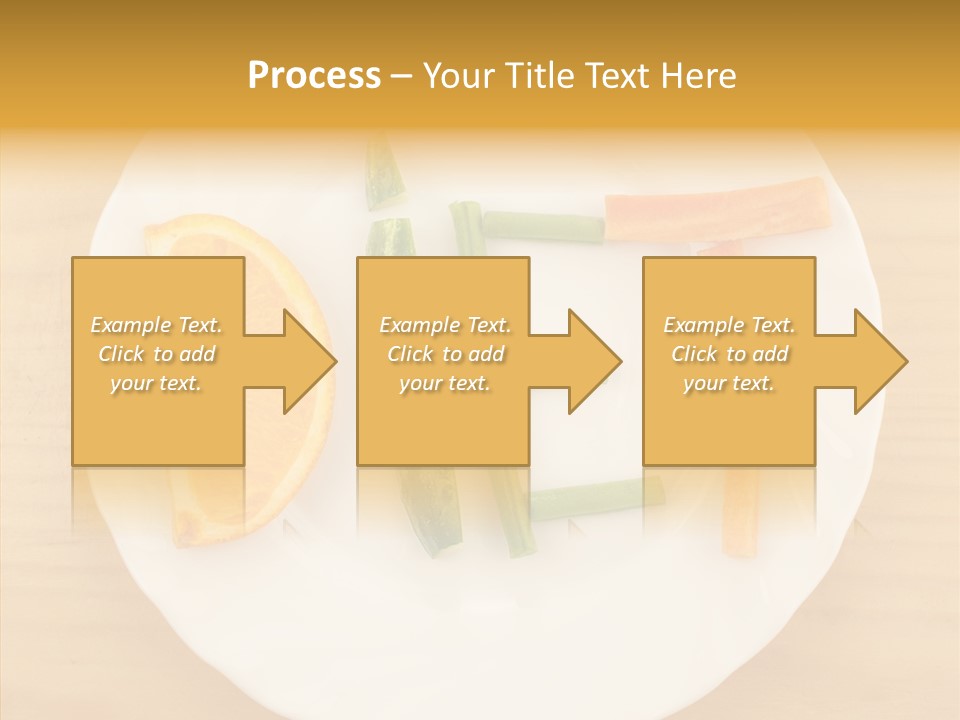 Process – Your Title Text Here

Example Text. Click to add your text.

Example Text. Click to add your text.

Example Text. Click to add your text.